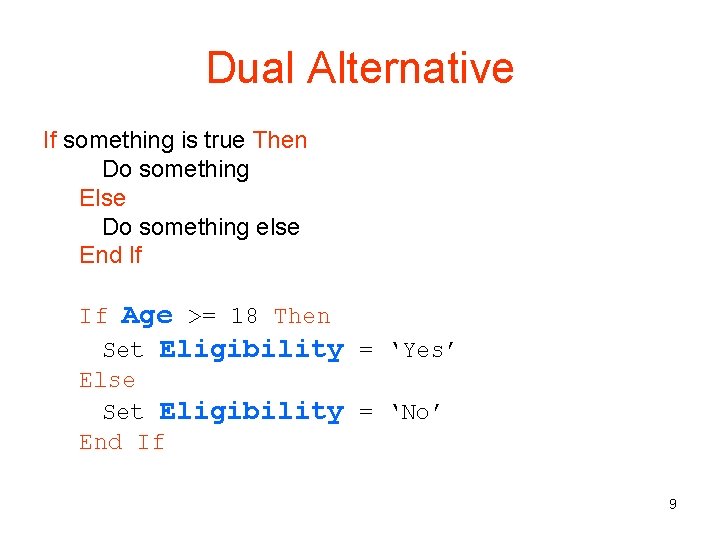 Dual Alternative

If something is true Then
Do something
Else
Do something else
End If

If Age >= 18 Then
Set Eligibility = ‘Yes’
Else
Set Eligibility = ‘No’
End If

9